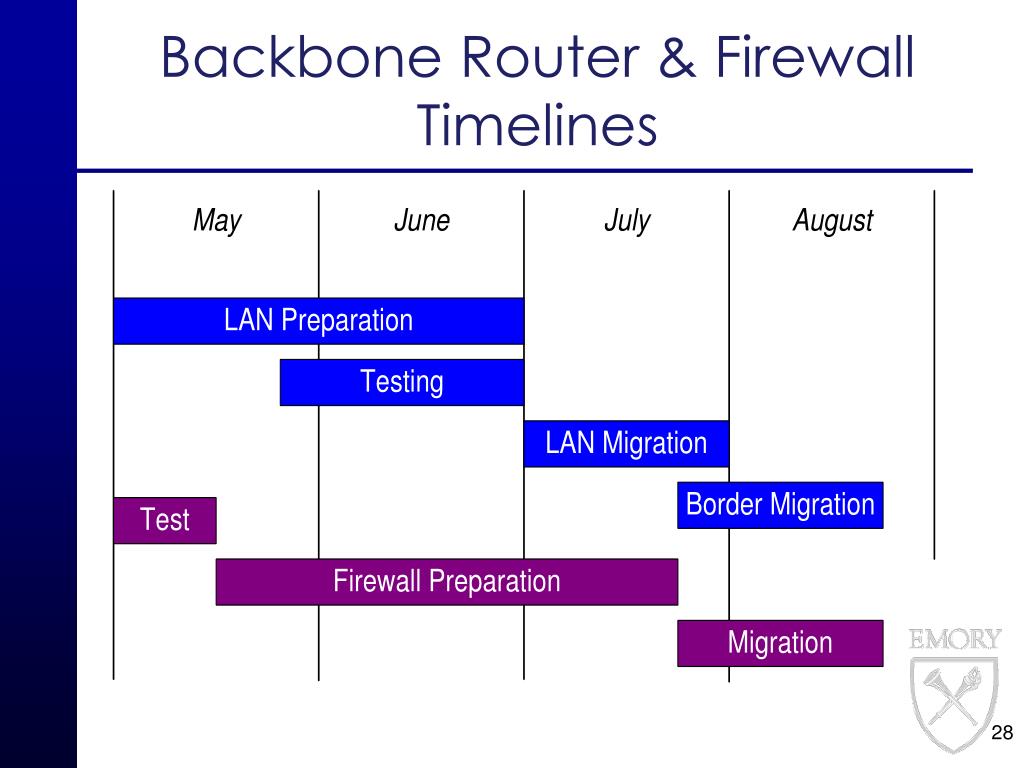 Backbone Router & Firewall Timelines

May
June
July
August

LAN Preparation
Testing
LAN Migration
Border Migration
Test
Firewall Preparation
Migration

EMORY

28